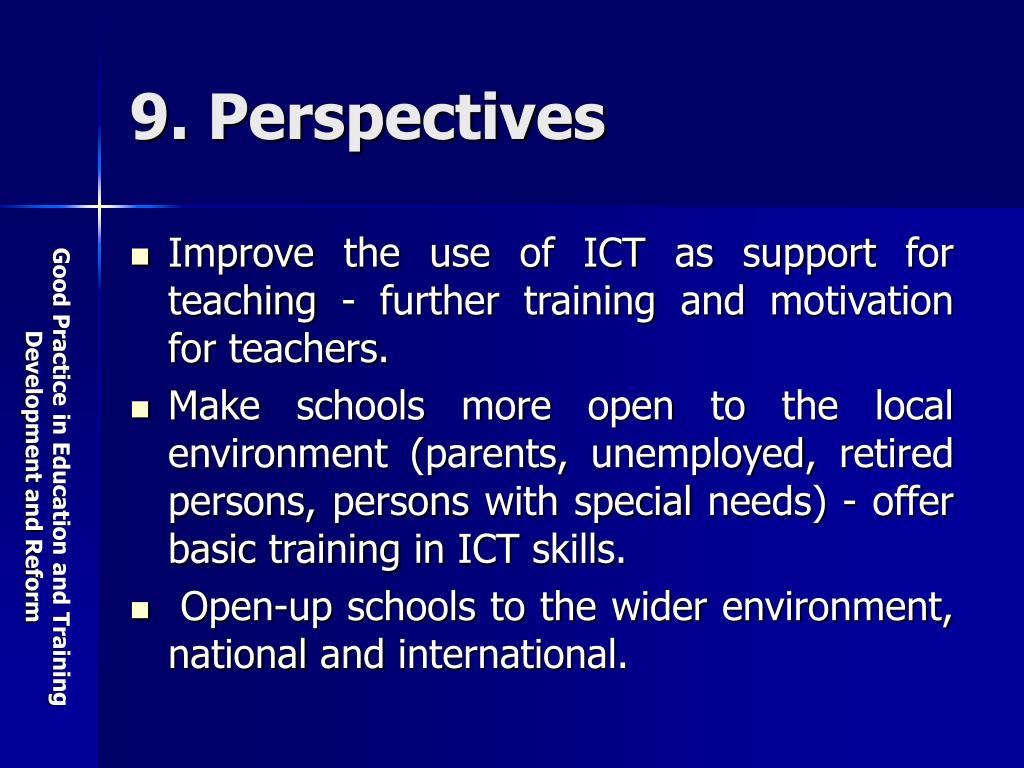 9. Perspectives

Good Practice in Education and Training Development and Reform

- Improve the use of ICT as support for teaching - further training and motivation for teachers.
- Make schools more open to the local environment (parents, unemployed, retired persons, persons with special needs) - offer basic training in ICT skills.
- Open-up schools to the wider environment, national and international.